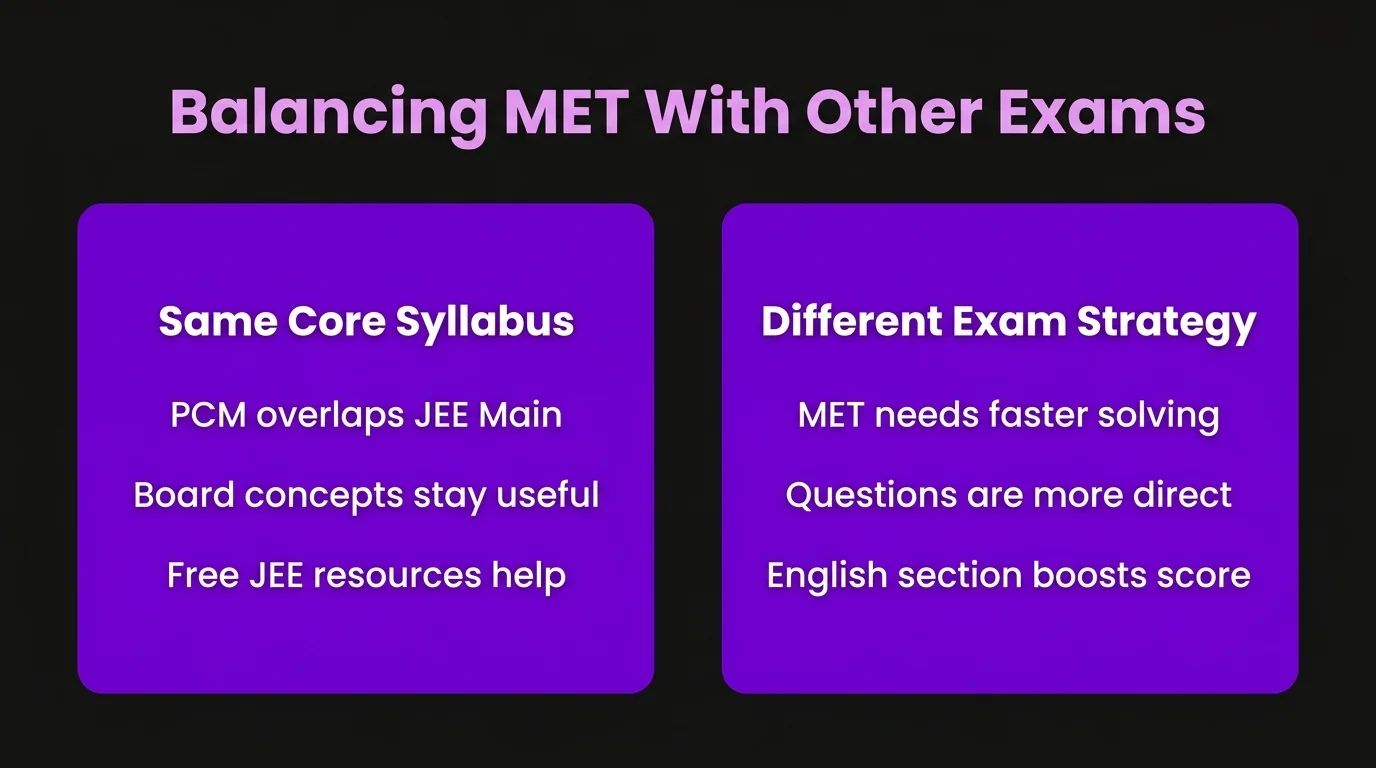 Balancing MET With Other Exams

Same Core Syllabus

PCM overlaps JEE Main

Board concepts stay useful

Free JEE resources help

Different Exam Strategy

MET needs faster solving

Questions are more direct

English section boosts score